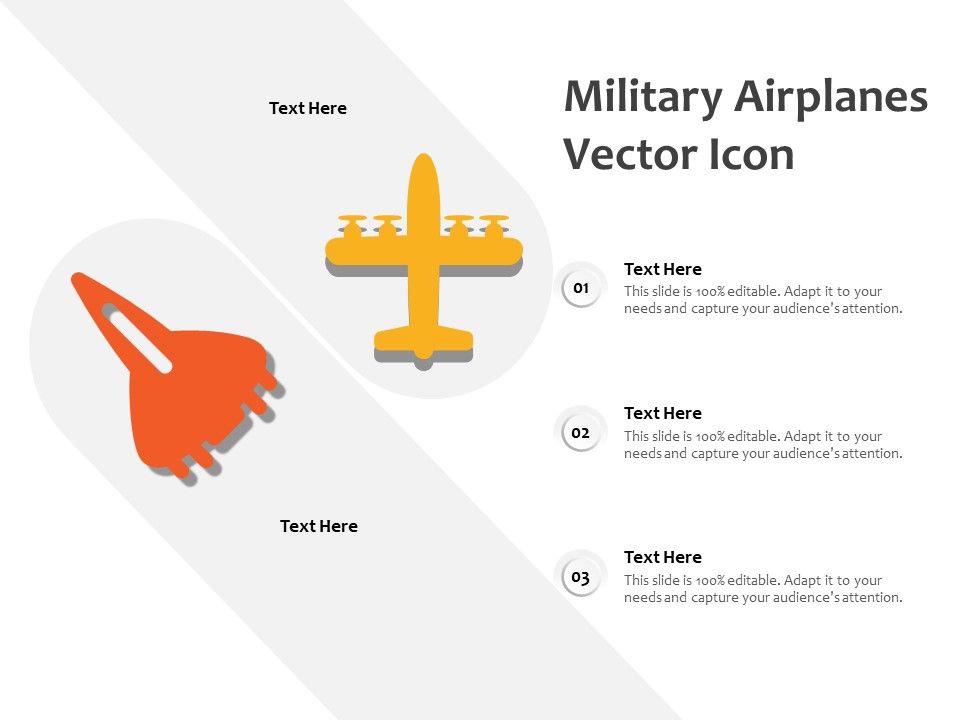 Military Airplanes Vector Icon

Text Here

Text Here

01

Text Here

This slide is 100% editable. Adapt it to your needs and capture your audience's attention.

02

Text Here

This slide is 100% editable. Adapt it to your needs and capture your audience's attention.

03

Text Here

This slide is 100% editable. Adapt it to your needs and capture your audience's attention.